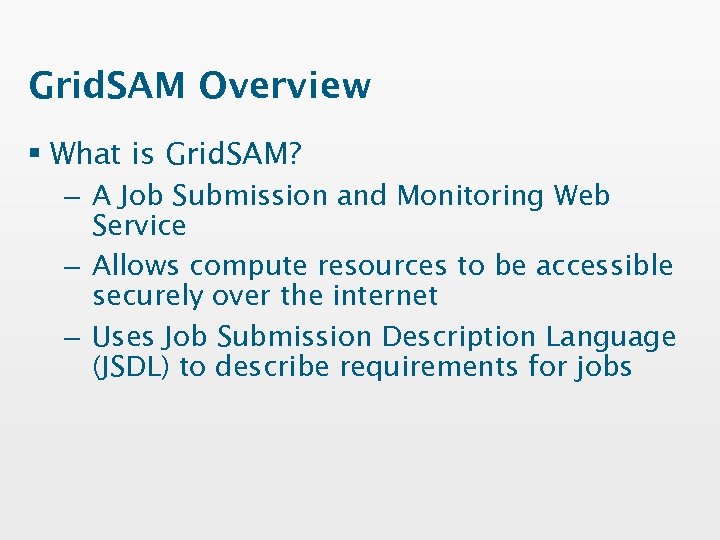 GridSAM Overview

▪ What is GridSAM?

– A Job Submission and Monitoring Web Service

– Allows compute resources to be accessible securely over the internet

– Uses Job Submission Description Language (JSDL) to describe requirements for jobs